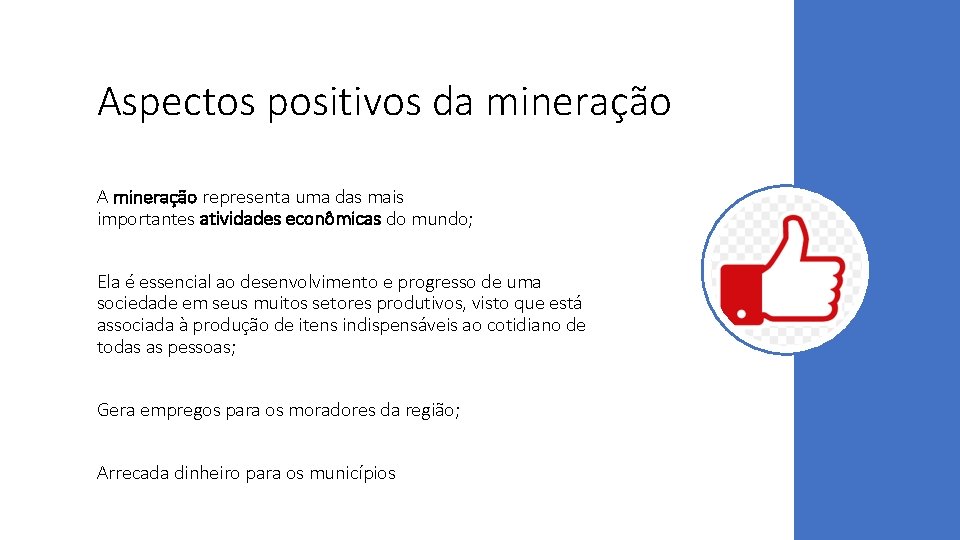 Aspectos positivos da mineração

A mineração representa uma das mais importantes atividades econômicas do mundo;

Ela é essencial ao desenvolvimento e progresso de uma sociedade em seus muitos setores produtivos, visto que está associada à produção de itens indispensáveis ao cotidiano de todas as pessoas;

Gera empregos para os moradores da região;

Arrecada dinheiro para os municípios